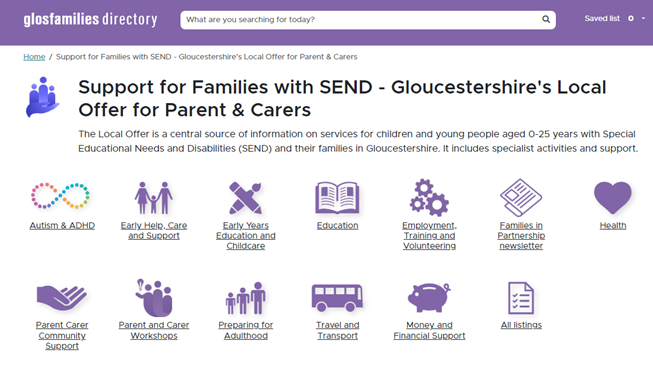 glosfamilies directory

What are you searching for today?

Saved list 0

Home / Support for Families with SEND - Gloucestershire's Local Offer for Parent & Carers

Support for Families with SEND - Gloucestershire's Local Offer for Parent & Carers

The Local Offer is a central source of information on services for children and young people aged 0-25 years with Special Educational Needs and Disabilities (SEND) and their families in Gloucestershire. It includes specialist activities and support.

Autism & ADHD

Early Help, Care and Support

Early Years Education and Childcare

Education

Employment, Training and Volunteering

Families in Partnership newsletter

Health

Parent Carer Community Support

Parent and Carer Workshops

Preparing for Adulthood

Travel and Transport

Money and Financial Support

All listings